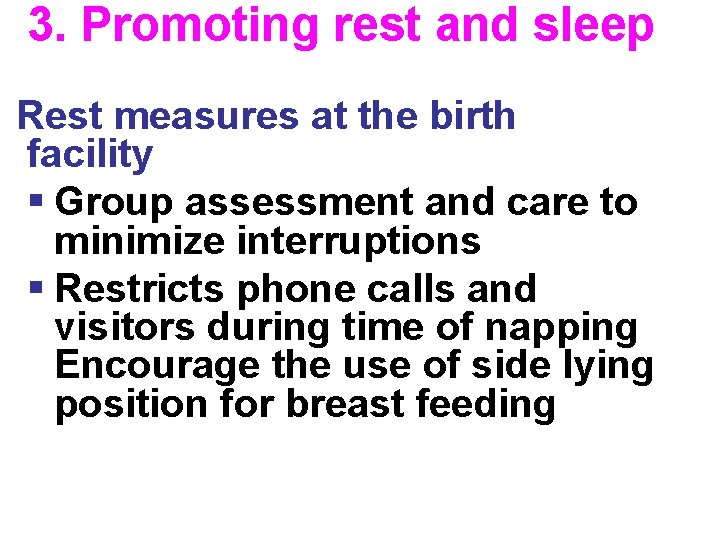 3. Promoting rest and sleep

Rest measures at the birth facility

▪ Group assessment and care to minimize interruptions

▪ Restricts phone calls and visitors during time of napping Encourage the use of side lying position for breast feeding